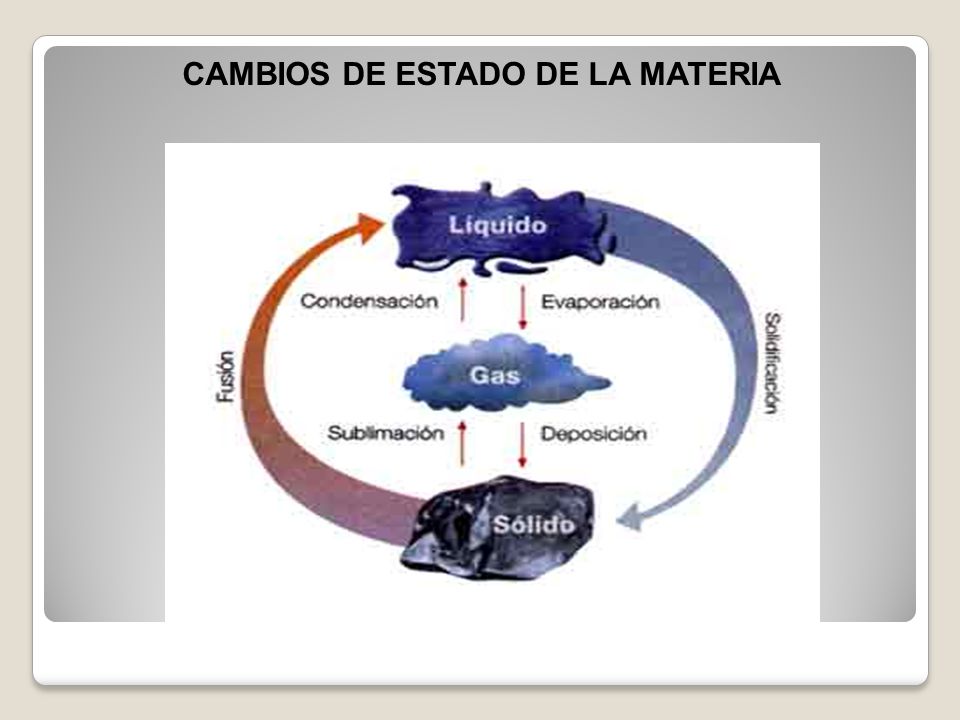 CAMBIOS DE ESTADO DE LA MATERIA

Líquido

Condensación

Evaporación

Fusión

Gas

Solidificación

Sublimación

Deposición

Sólido